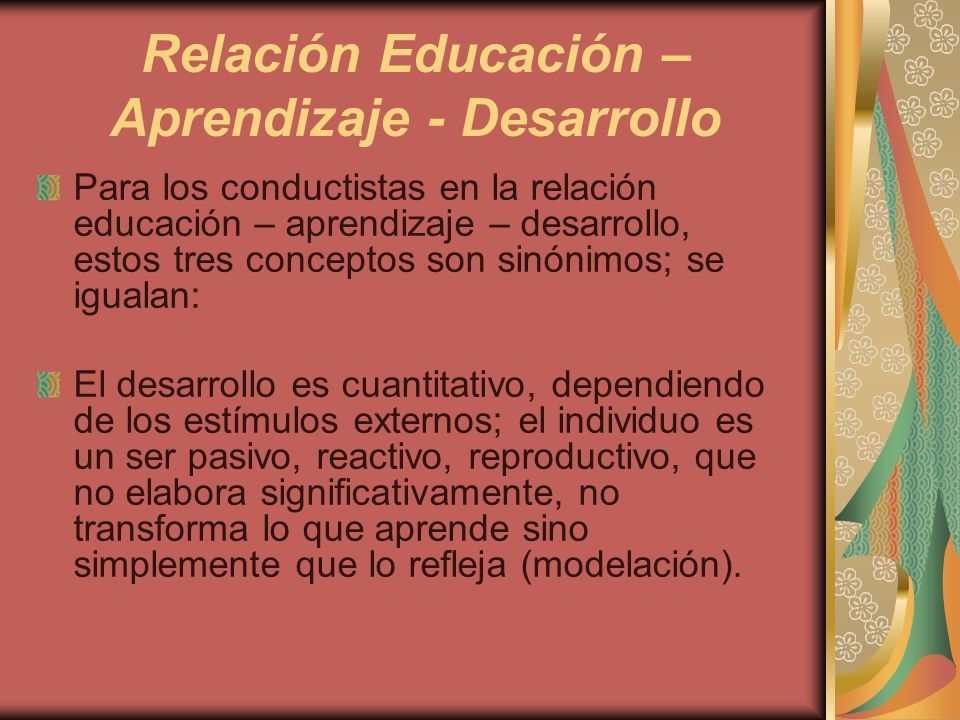 Relación Educación – Aprendizaje - Desarrollo

Para los conductistas en la relación educación – aprendizaje – desarrollo, estos tres conceptos son sinónimos; se igualan:

El desarrollo es cuantitativo, dependiendo de los estímulos externos; el individuo es un ser pasivo, reactivo, reproductivo, que no elabora significativamente, no transforma lo que aprende sino simplemente que lo refleja (modelación).